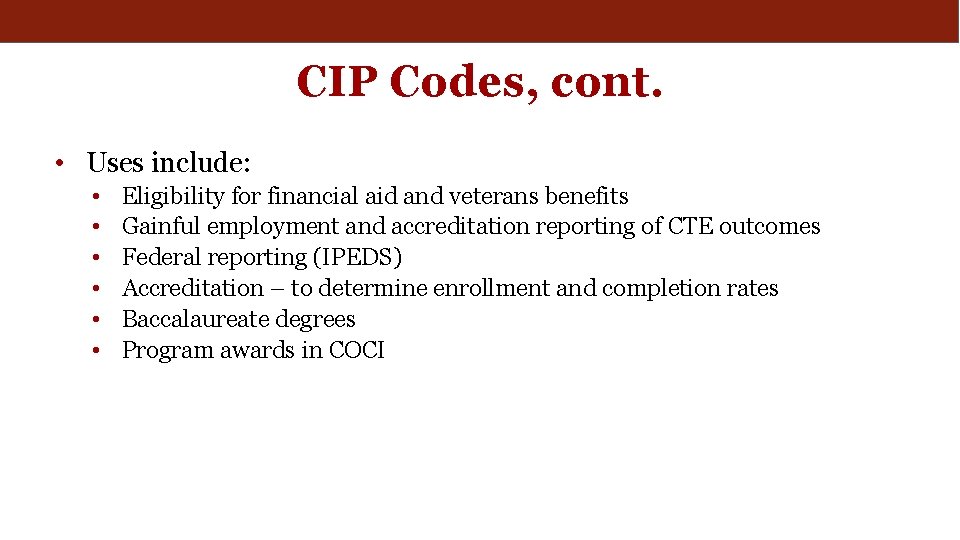 CIP Codes, cont.

• Uses include:
  • Eligibility for financial aid and veterans benefits
  • Gainful employment and accreditation reporting of CTE outcomes
  • Federal reporting (IPEDS)
  • Accreditation – to determine enrollment and completion rates
  • Baccalaureate degrees
  • Program awards in COCI